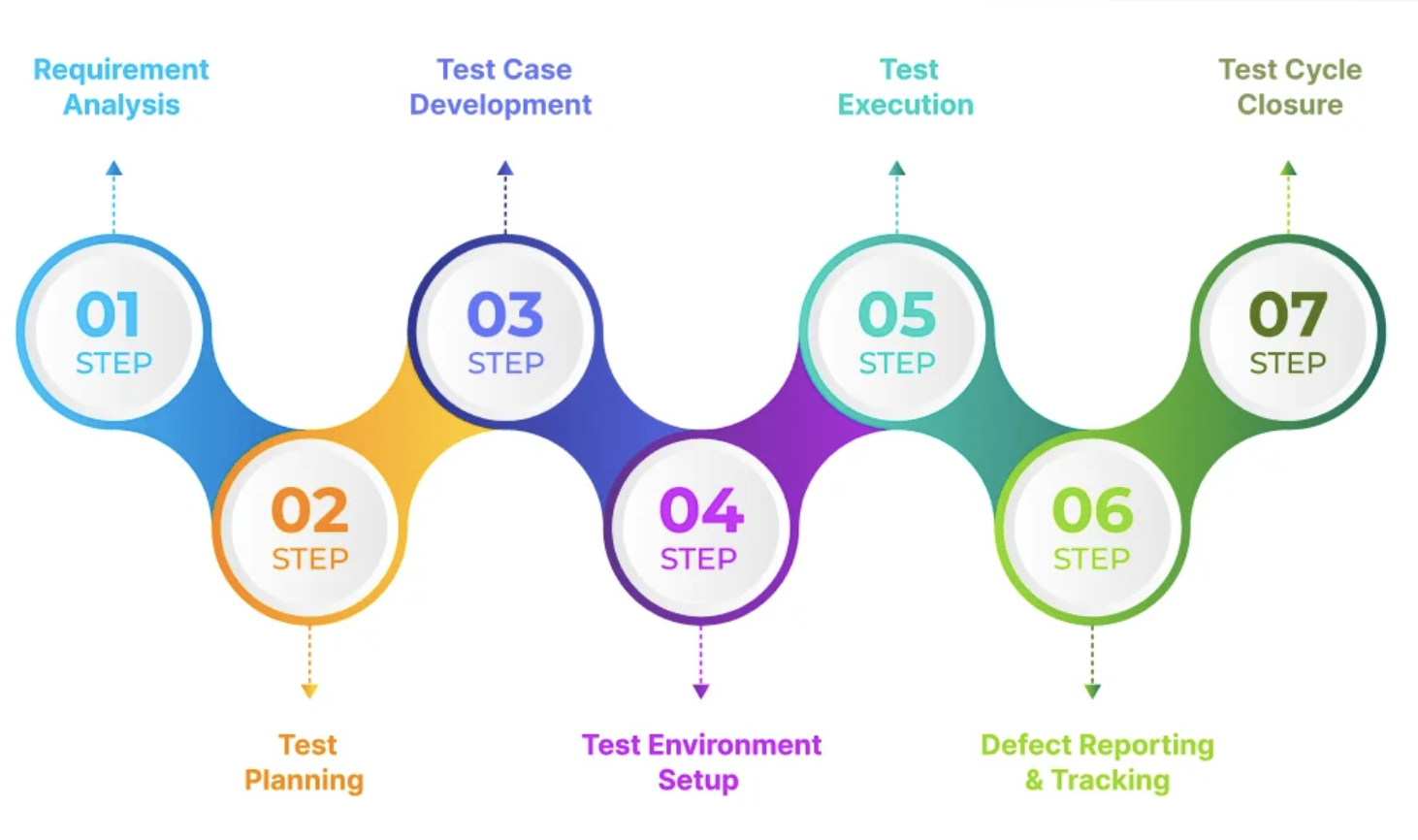 Requirement Analysis

01
STEP

02
STEP

Test Planning

Test Case Development

03
STEP

04
STEP

Test Environment Setup

Test Execution

05
STEP

06
STEP

Defect Reporting & Tracking

Test Cycle Closure

07
STEP